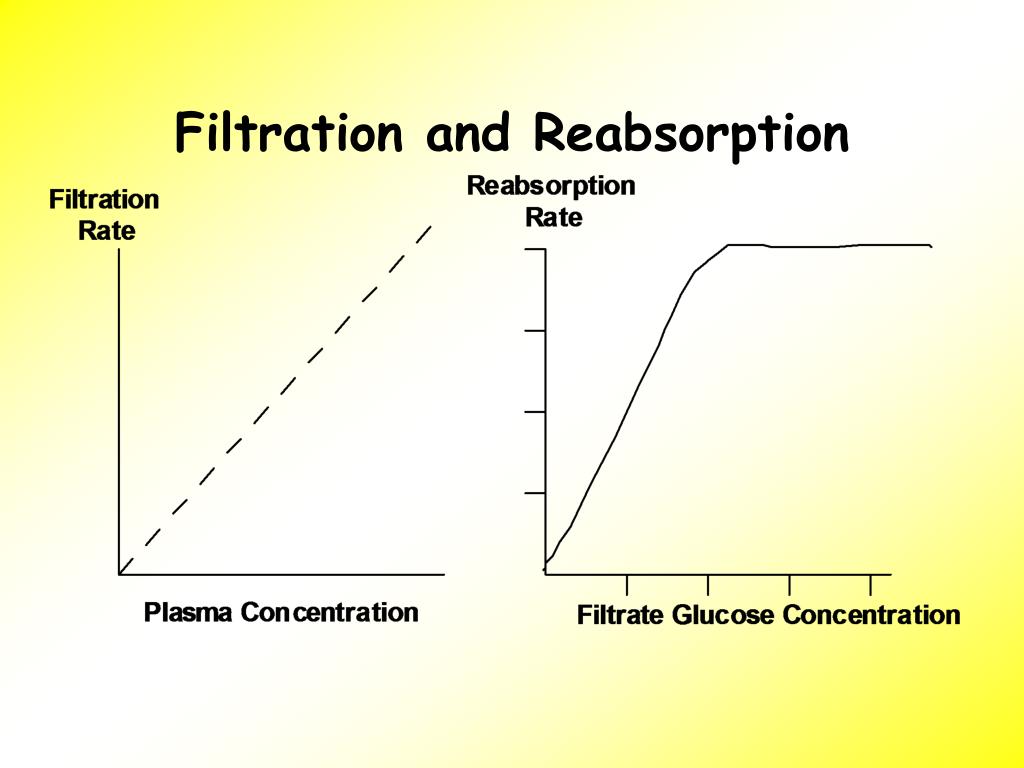 Filtration and Reabsorption

Filtration Rate

Plasma Concentration

Reabsorption Rate

Filtrate Glucose Concentration